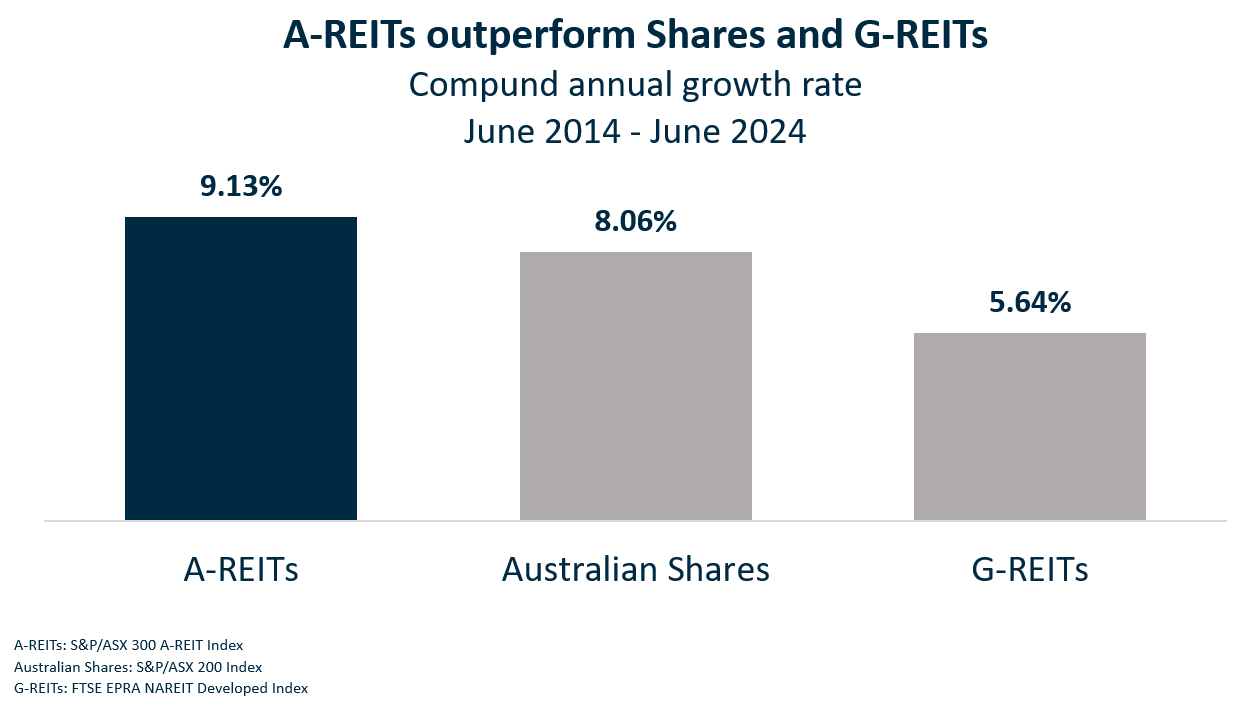 A-REITs outperform Shares and G-REITs
Compund annual growth rate
June 2014 - June 2024

9.13%
8.06%
5.64%

A-REITs
Australian Shares
G-REITs

A-REITs: S&P/ASX 300 A-REIT Index
Australian Shares: S&P/ASX 200 Index
G-REITs: FTSE EPRA NAREIT Developed Index